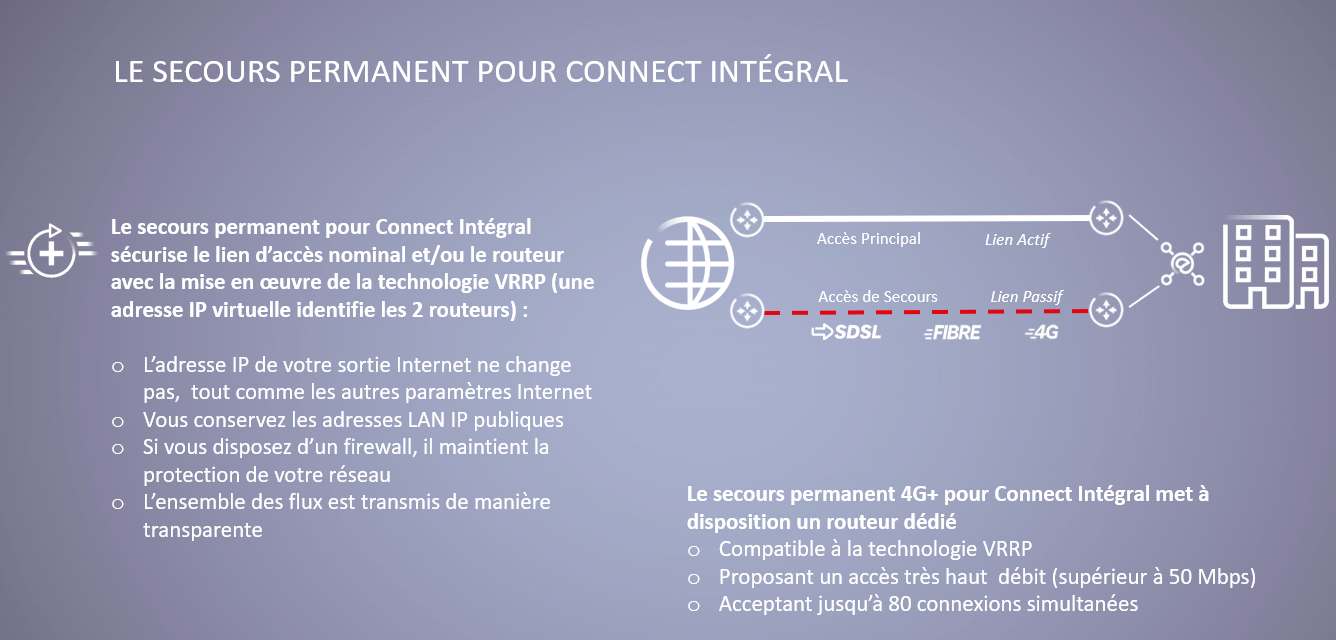 LE SECOURS PERMANENT POUR CONNECT INTÉGRAL

Le secours permanent pour Connect Intégral sécurise le lien d'accès nominal et/ou le routeur avec la mise en œuvre de la technologie VRRP (une adresse IP virtuelle identifie les 2 routeurs) :

o L'adresse IP de votre sortie Internet ne change pas, tout comme les autres paramètres Internet
o Vous conservez les adresses LAN IP publiques
o Si vous disposez d'un firewall, il maintient la protection de votre réseau
o L'ensemble des flux est transmis de manière transparente

Accès Principal
Lien Actif
Accès de Secours
Lien Passif
SDSL
FIBRE
4G

Le secours permanent 4G+ pour Connect Intégral met à disposition un routeur dédié
o Compatible à la technologie VRRP
o Proposant un accès très haut débit (supérieur à 50 Mbps)
o Acceptant jusqu'à 80 connexions simultanées